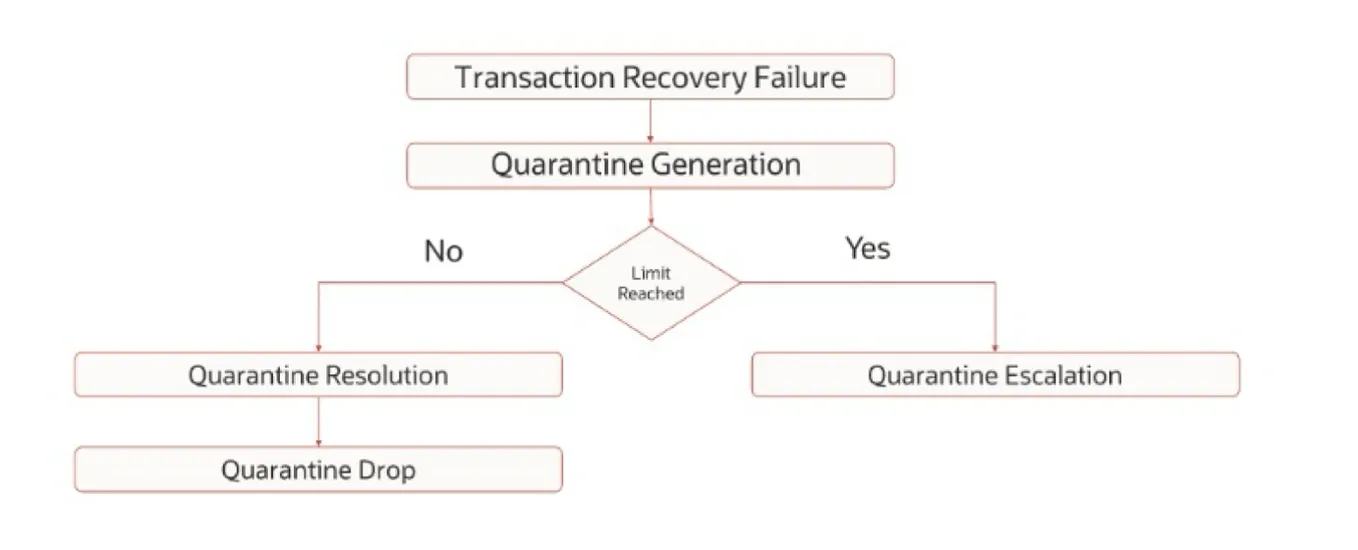 Transaction Recovery Failure

Quarantine Generation

No

Limit Reached

Yes

Quarantine Resolution

Quarantine Escalation

Quarantine Drop